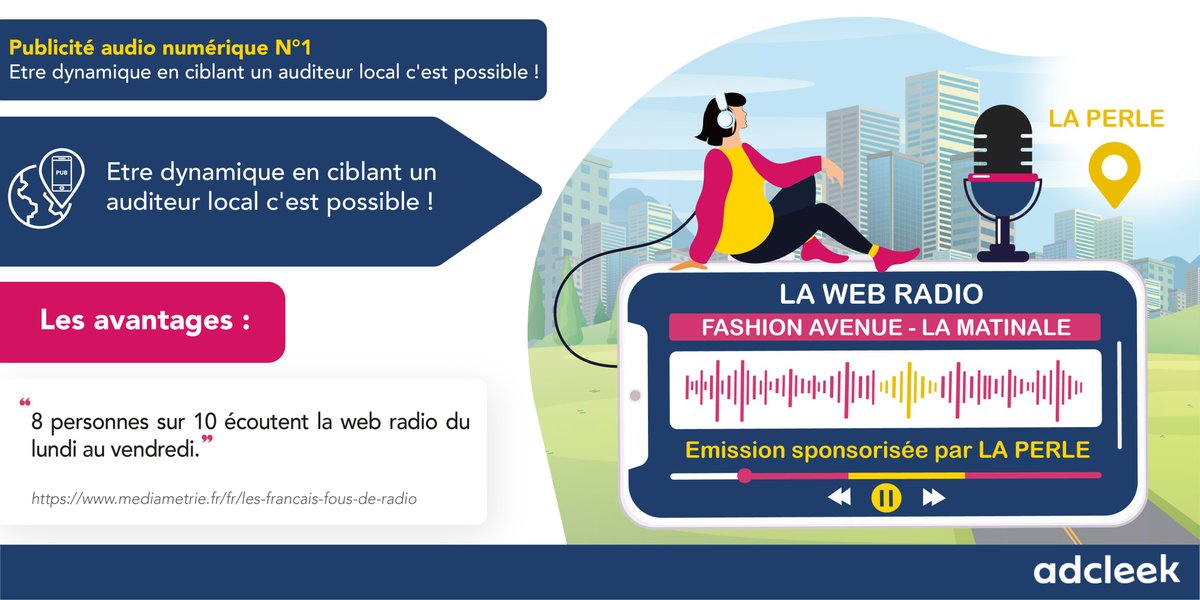 Publicité audio numérique N°1
Etre dynamique en ciblant un auditeur local c'est possible !

PUB

Etre dynamique en ciblant un auditeur local c'est possible !

Les avantages :

“8 personnes sur 10 écoutent la web radio du lundi au vendredi.”

https://www.mediametrie.fr/fr/les-francais-fous-de-radio

LA PERLE

LA WEB RADIO

FASHION AVENUE - LA MATINALE

Emission sponsorisée par LA PERLE

adcleek